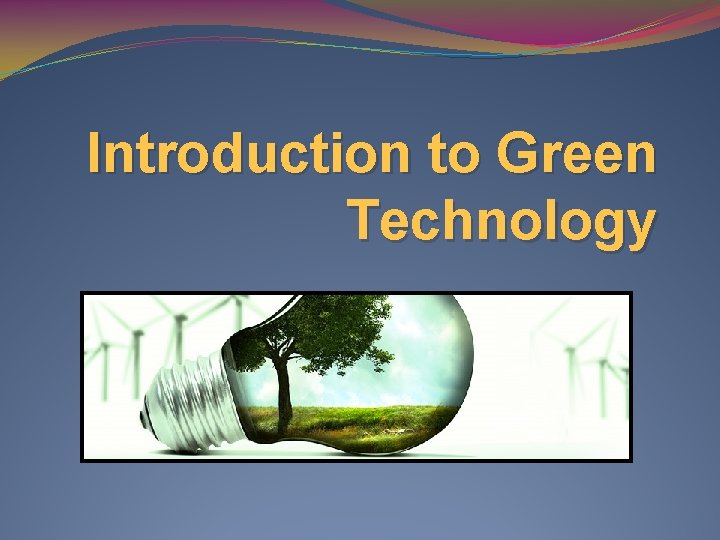 Introduction to Green Technology